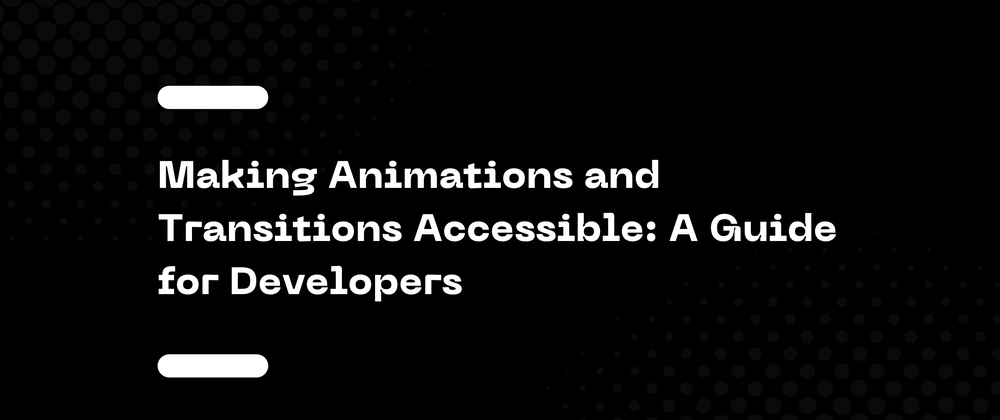 Making Animations and Transitions Accessible: A Guide for Developers